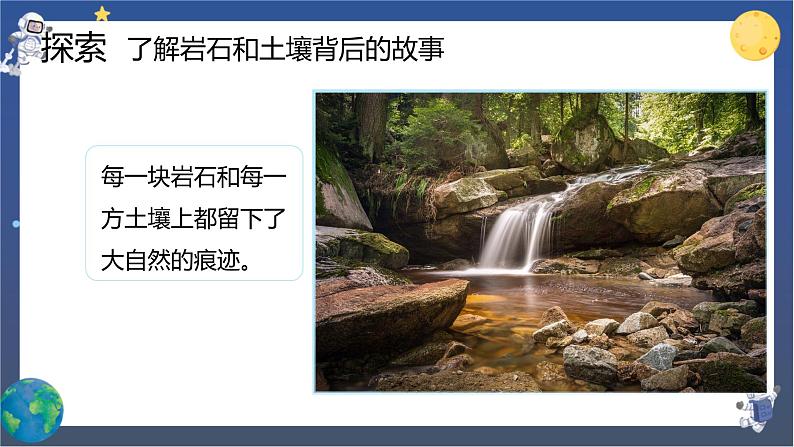 探索 了解岩石和土壤背后的故事

每一块岩石和每一方土壤上都留下了大自然的痕迹。